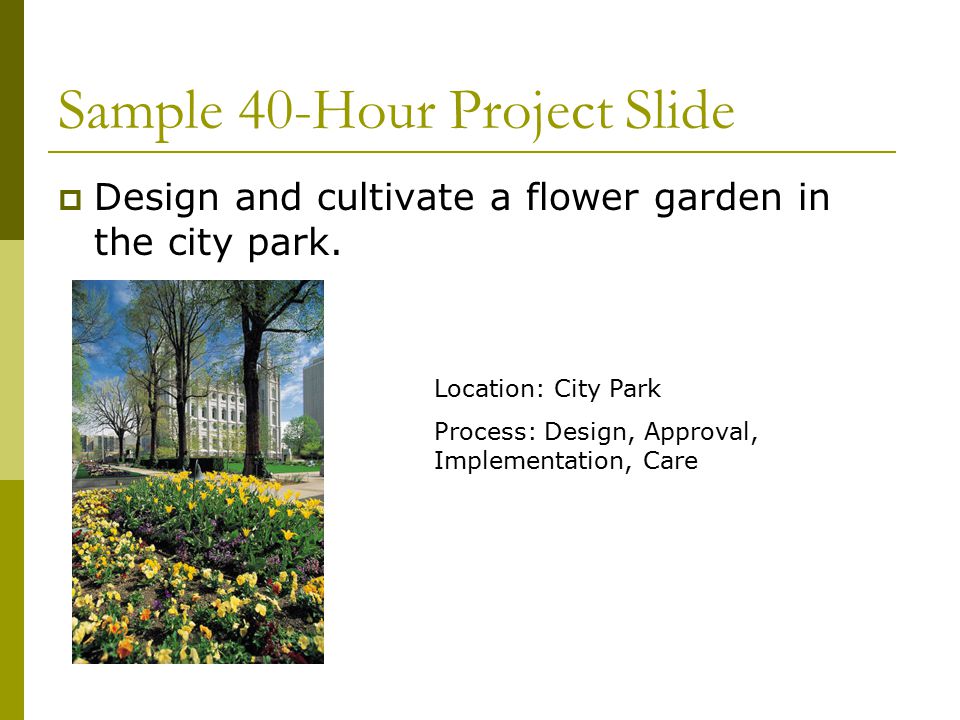 Sample 40-Hour Project Slide

Design and cultivate a flower garden in the city park.

Location: City Park

Process: Design, Approval, Implementation, Care